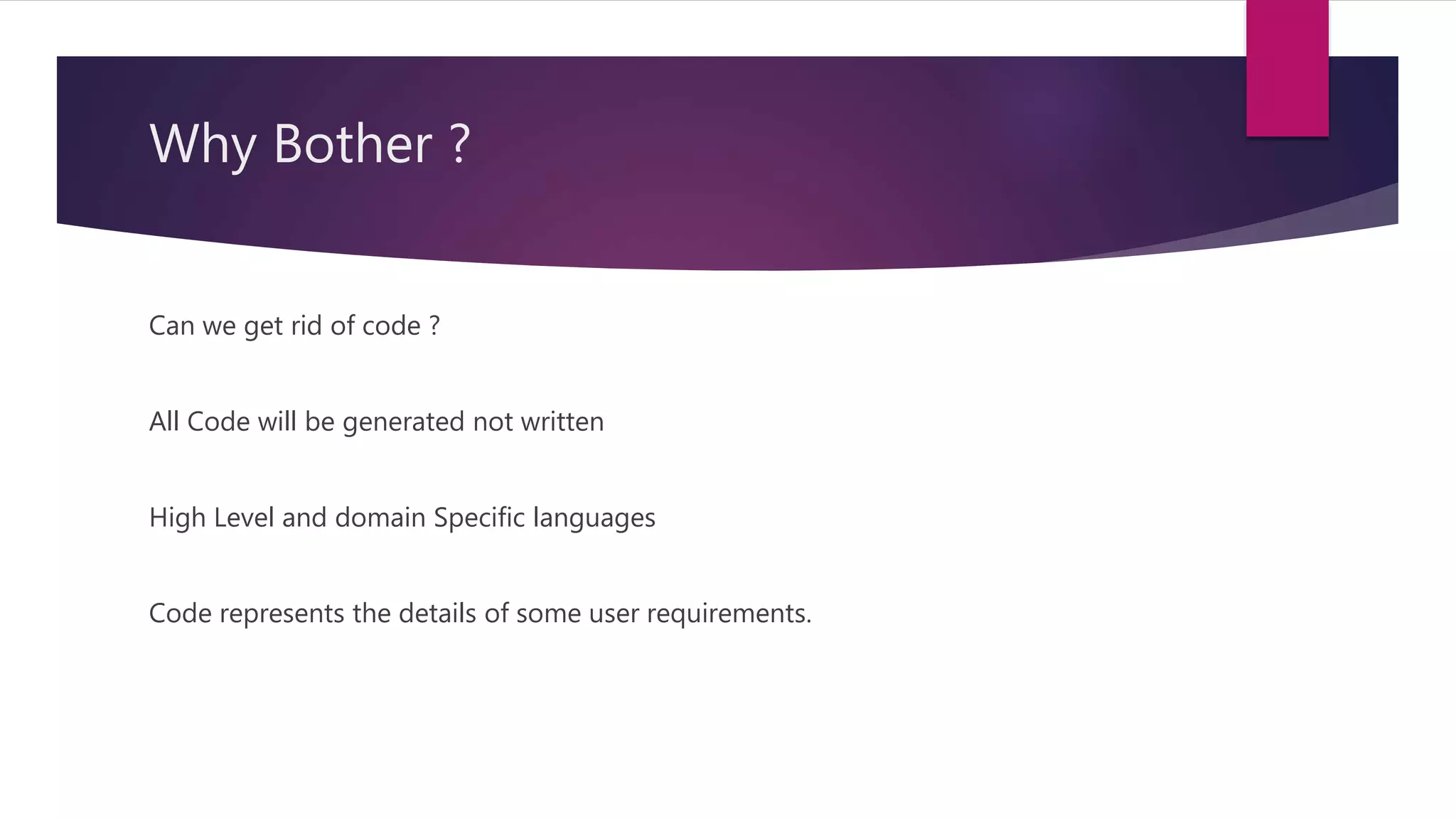 Why Bother ?

Can we get rid of code ?

All Code will be generated not written

High Level and domain Specific languages

Code represents the details of some user requirements.